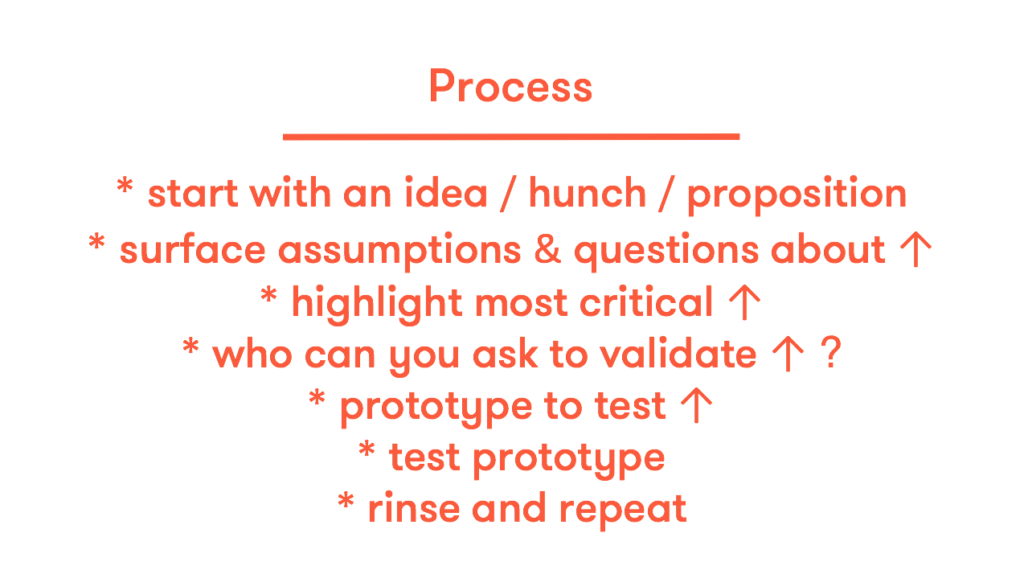 Process

* start with an idea / hunch / proposition
* surface assumptions & questions about ↑
* highlight most critical ↑
* who can you ask to validate ↑ ?
* prototype to test ↑
* test prototype
* rinse and repeat